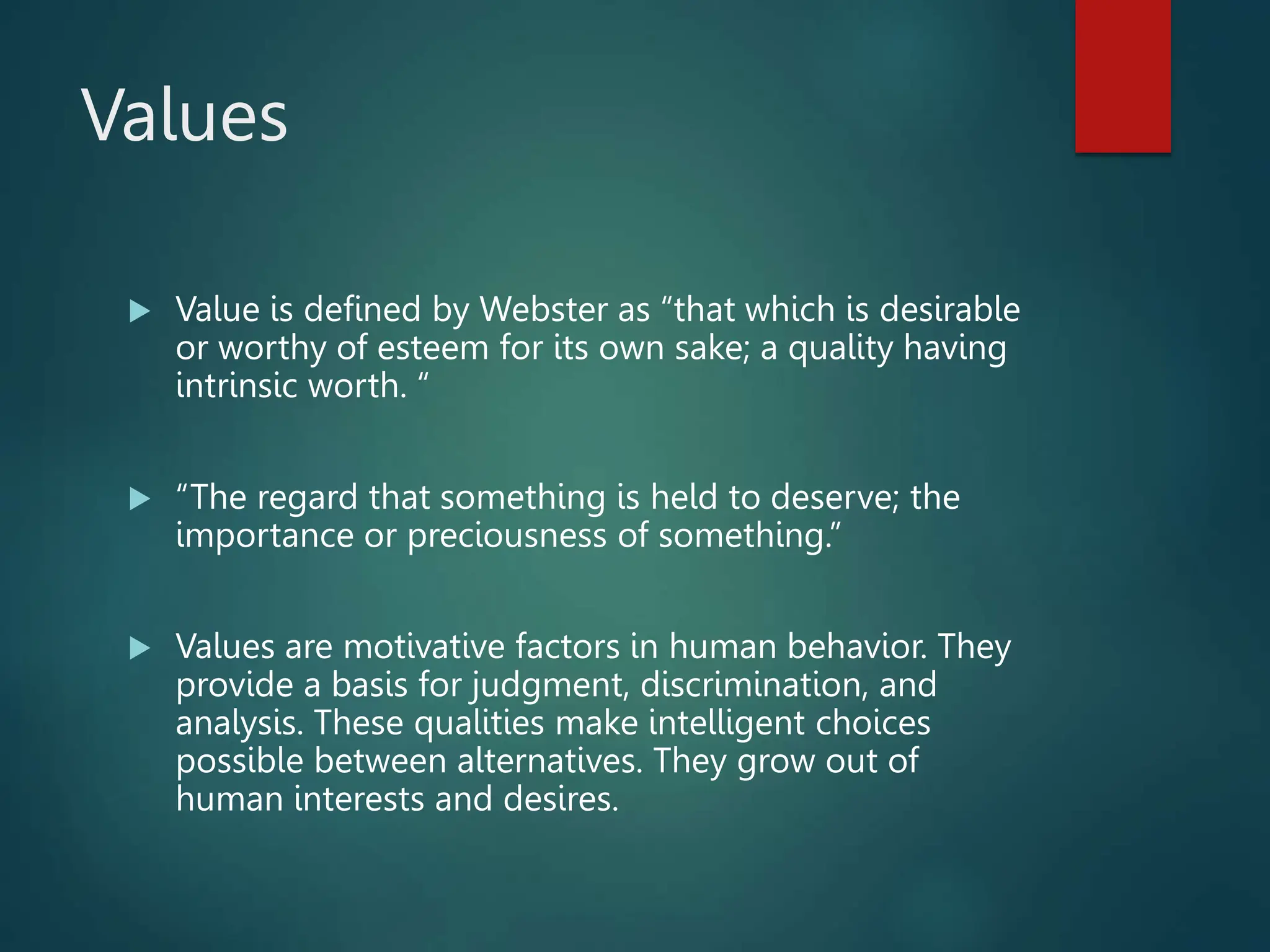 Values

▶ Value is defined by Webster as “that which is desirable or worthy of esteem for its own sake; a quality having intrinsic worth. “

▶ “The regard that something is held to deserve; the importance or preciousness of something.”

▶ Values are motivative factors in human behavior. They provide a basis for judgment, discrimination, and analysis. These qualities make intelligent choices possible between alternatives. They grow out of human interests and desires.